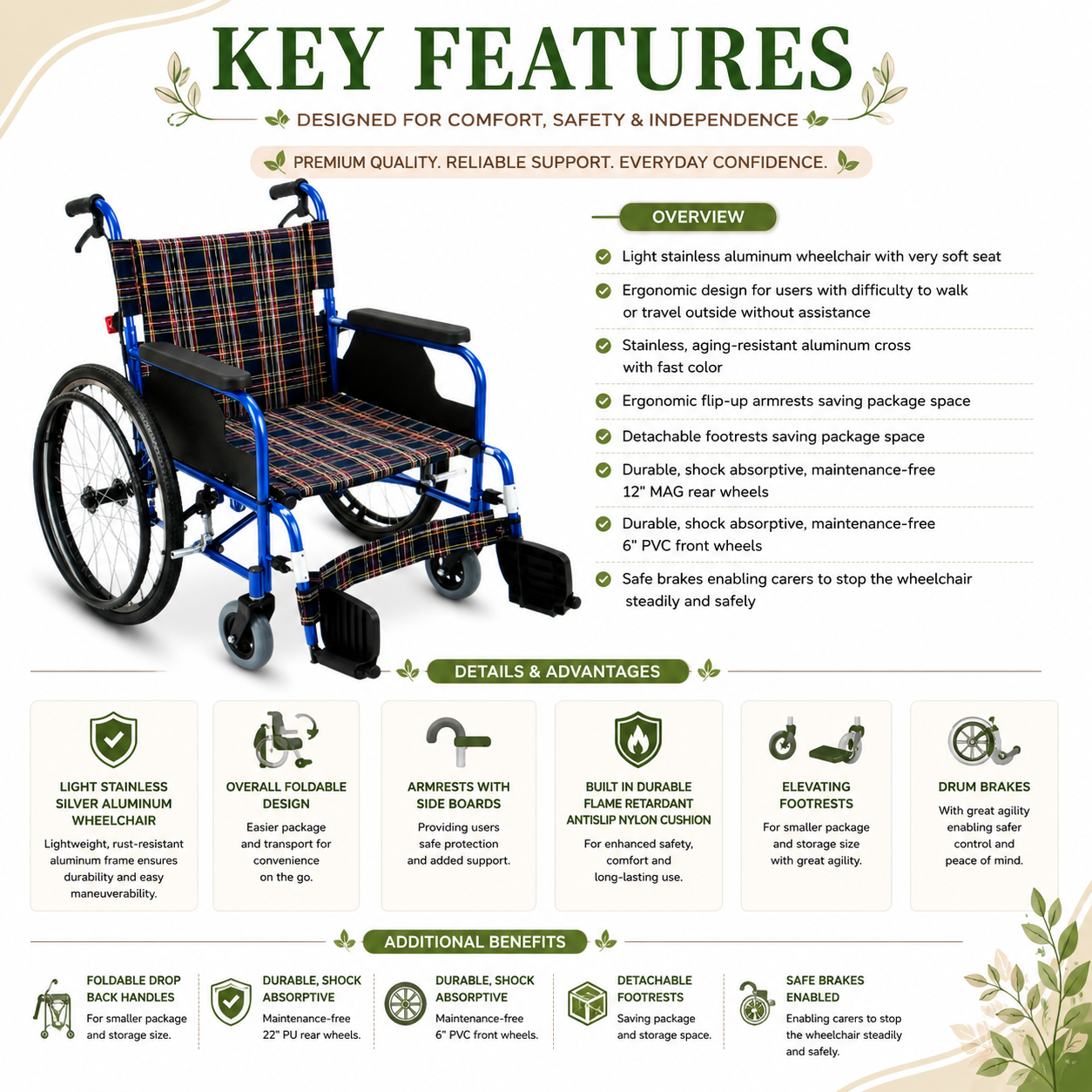 KEY FEATURES

DESIGNED FOR COMFORT, SAFETY & INDEPENDENCE

PREMIUM QUALITY. RELIABLE SUPPORT. EVERYDAY CONFIDENCE.

OVERVIEW

Light stainless aluminum wheelchair with very soft seat

Ergonomic design for users with difficulty to walk or travel outside without assistance

Stainless, aging-resistant aluminum cross with fast color

Ergonomic flip-up armrests saving package space

Detachable footrests saving package space

Durable, shock absorptive, maintenance-free 12" MAG rear wheels

Durable, shock absorptive, maintenance-free 6" PVC front wheels

Safe brakes enabling carers to stop the wheelchair steadily and safely

DETAILS & ADVANTAGES

LIGHT STAINLESS SILVER ALUMINUM WHEELCHAIR
Lightweight, rust-resistant aluminum frame ensures durability and easy maneuverability.

OVERALL FOLDABLE DESIGN
Easier package and transport for convenience on the go.

ARMRESTS WITH SIDE BOARDS
Providing users safe protection and added support.

BUILT IN DURABLE FLAME RETARDANT ANTISLIP NYLON CUSHION
For enhanced safety, comfort and long-lasting use.

ELEVATING FOOTRESTS
For smaller package and storage size with great agility.

DRUM BRAKES
With great agility enabling safer control and peace of mind.

ADDITIONAL BENEFITS

FOLDABLE DROP BACK HANDLES
For smaller package and storage size.

DURABLE, SHOCK ABSORPTIVE
Maintenance-free 22" PU rear wheels.

DURABLE, SHOCK ABSORPTIVE
Maintenance-free 6" PVC front wheels.

DETACHABLE FOOTRESTS
Saving package and storage space.

SAFE BRAKES ENABLED
Enabling carers to stop the wheelchair steadily and safely.